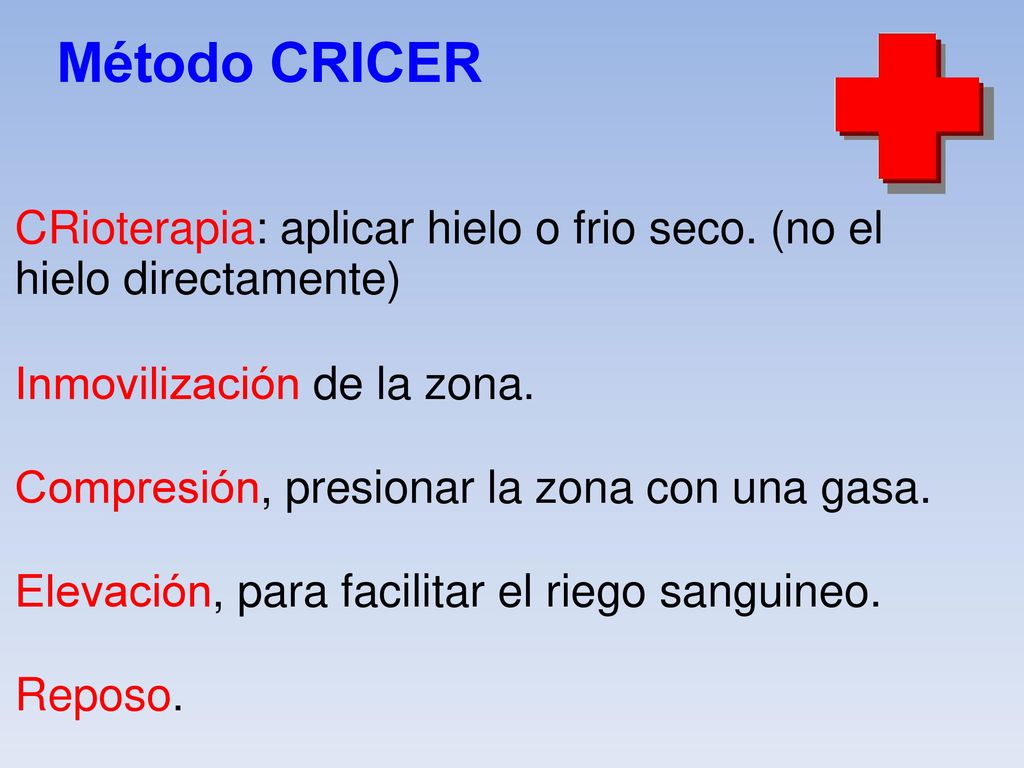 Método CRICER

CRioterapia: aplicar hielo o frio seco. (no el hielo directamente)

Inmovilización de la zona.

Compresión, presionar la zona con una gasa.

Elevación, para facilitar el riego sanguineo.

Reposo.